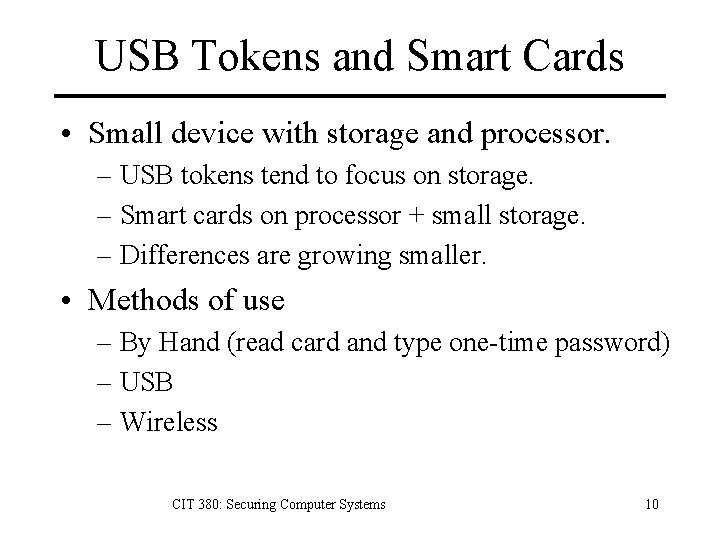 USB Tokens and Smart Cards

• Small device with storage and processor.
  – USB tokens tend to focus on storage.
  – Smart cards on processor + small storage.
  – Differences are growing smaller.
• Methods of use
  – By Hand (read card and type one-time password)
  – USB
  – Wireless

CIT 380: Securing Computer Systems

10